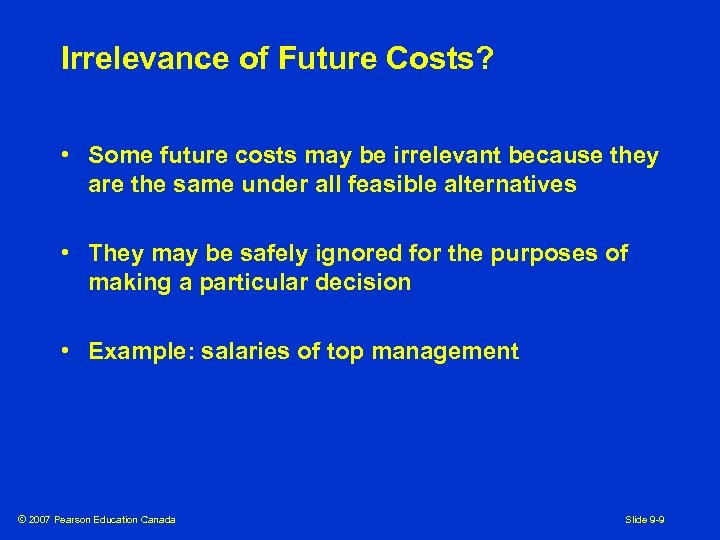 Irrelevance of Future Costs?

• Some future costs may be irrelevant because they are the same under all feasible alternatives

• They may be safely ignored for the purposes of making a particular decision

• Example: salaries of top management

© 2007 Pearson Education Canada

Slide 9-9